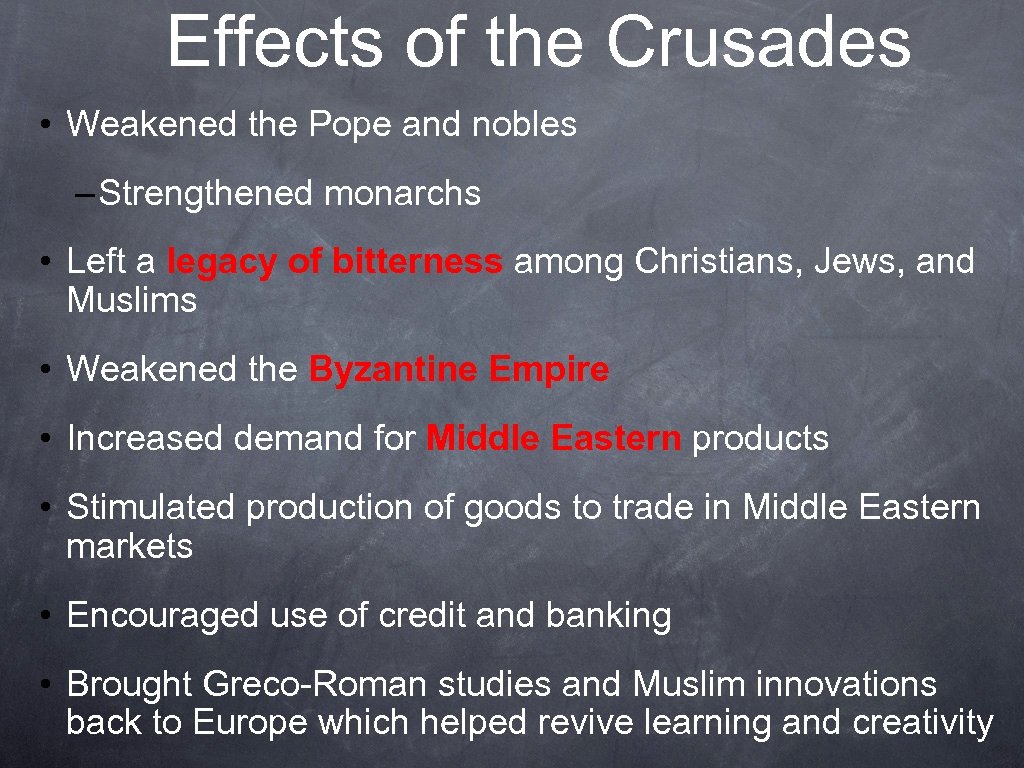 Effects of the Crusades

• Weakened the Pope and nobles

– Strengthened monarchs

• Left a legacy of bitterness among Christians, Jews, and Muslims

• Weakened the Byzantine Empire

• Increased demand for Middle Eastern products

• Stimulated production of goods to trade in Middle Eastern markets

• Encouraged use of credit and banking

• Brought Greco-Roman studies and Muslim innovations back to Europe which helped revive learning and creativity